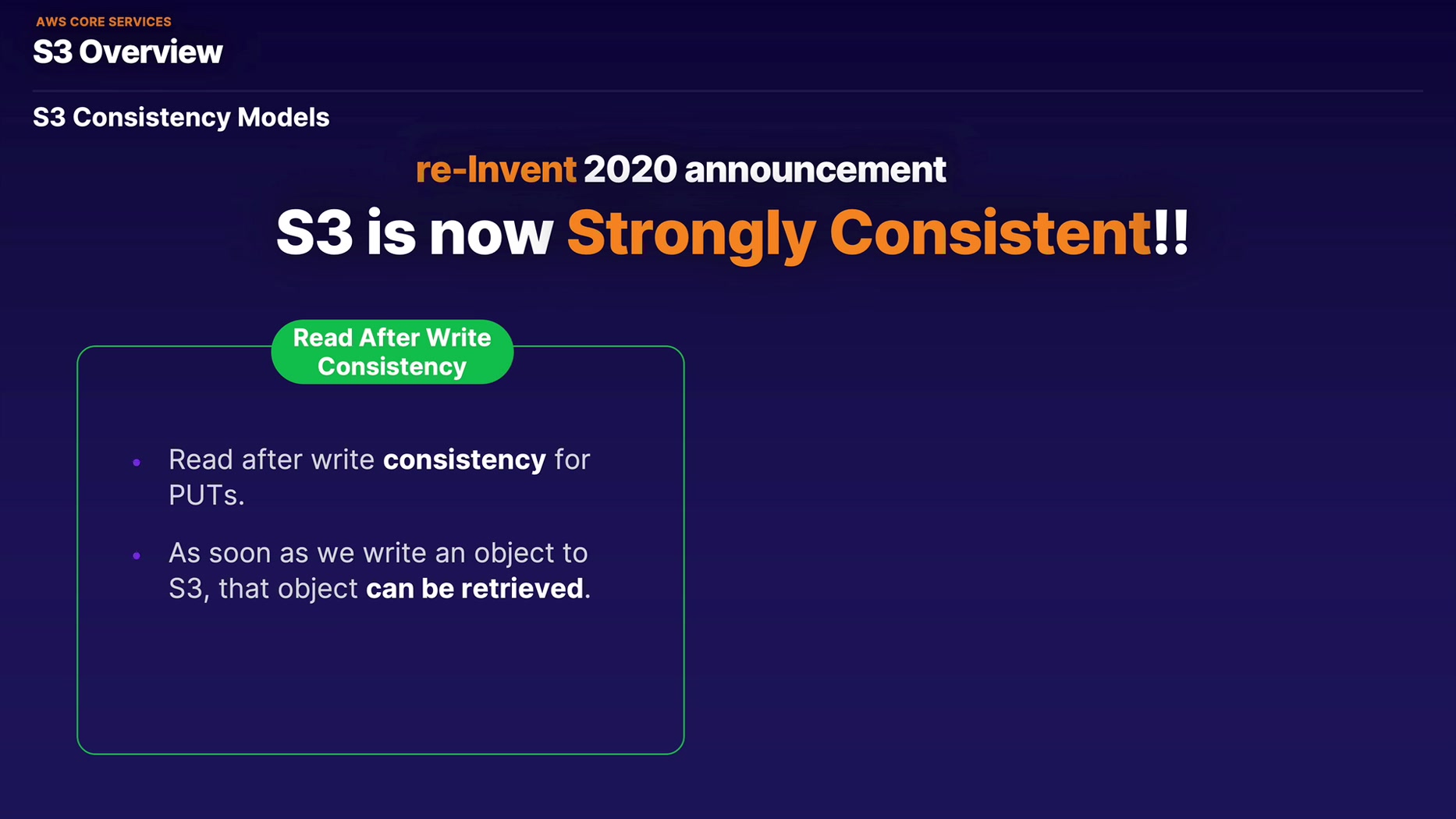 AWS CORE SERVICES
S3 Overview

S3 Consistency Models

re-Invent 2020 announcement
S3 is now Strongly Consistent!!

Read After Write Consistency

• Read after write consistency for PUTs.

• As soon as we write an object to S3, that object can be retrieved.